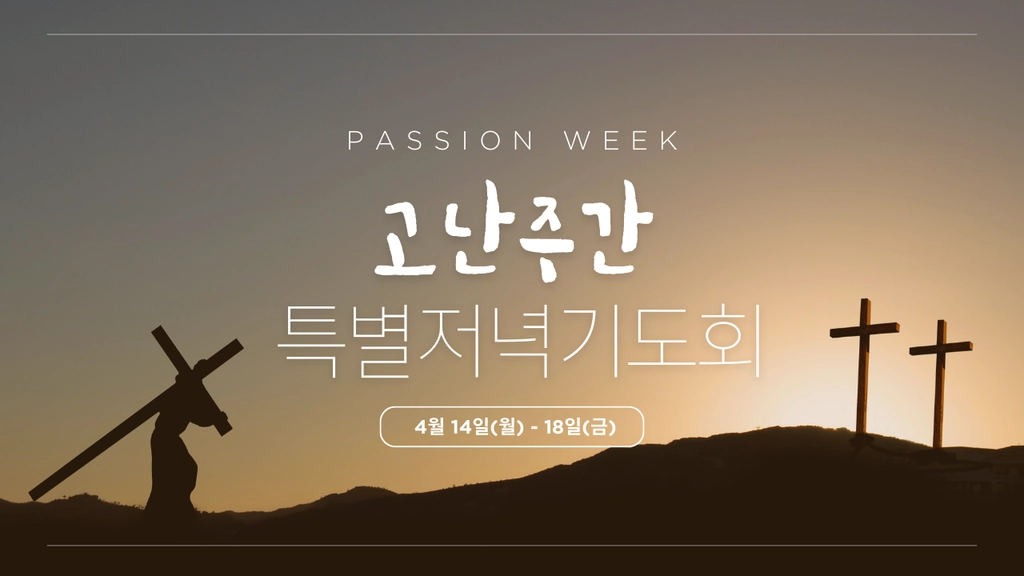 PASSION WEEK

고난주간

특별저녁기도회

4월 14일(월) - 18일(금)